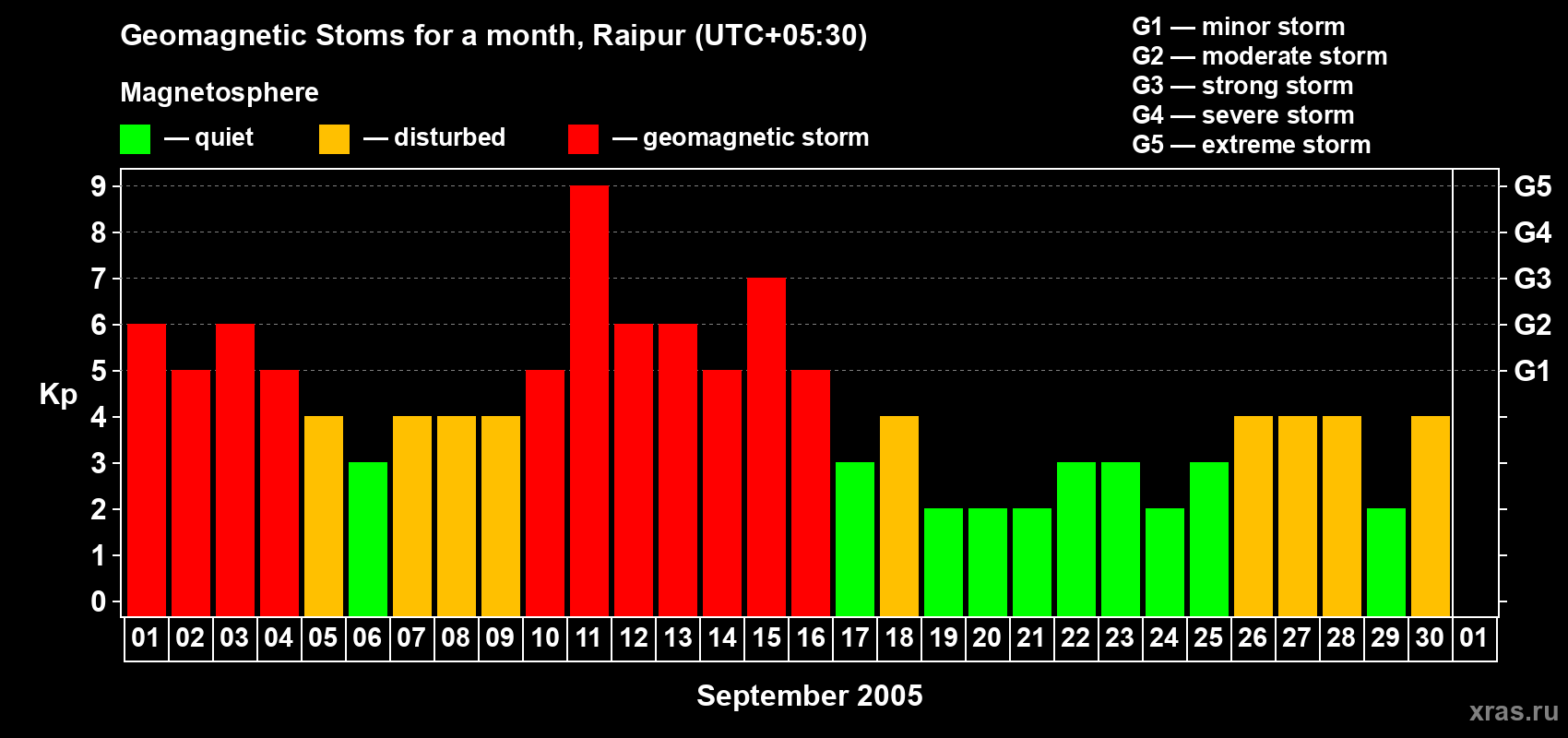 Geomagnetic Stoms for a month, Raipur (UTC+05:30)

Magnetosphere

— quiet — disturbed — geomagnetic storm

G1 — minor storm
G2 — moderate storm
G3 — strong storm
G4 — severe storm
G5 — extreme storm

Kp

9
8
7
6
5
4
3
2
1
0

G5
G4
G3
G2
G1

01 02 03 04 05 06 07 08 09 10 11 12 13 14 15 16 17 18 19 20 21 22 23 24 25 26 27 28 29 30 01

September 2005

xras.ru